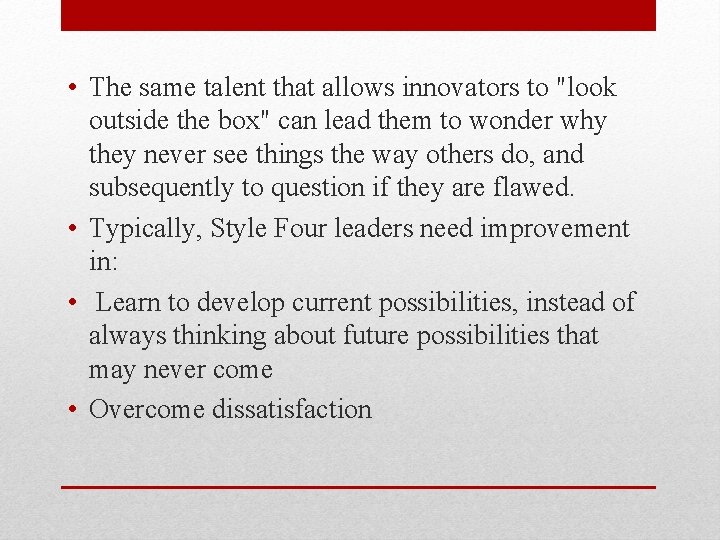 • The same talent that allows innovators to "look outside the box" can lead them to wonder why they never see things the way others do, and subsequently to question if they are flawed.

• Typically, Style Four leaders need improvement in:

• Learn to develop current possibilities, instead of always thinking about future possibilities that may never come

• Overcome dissatisfaction